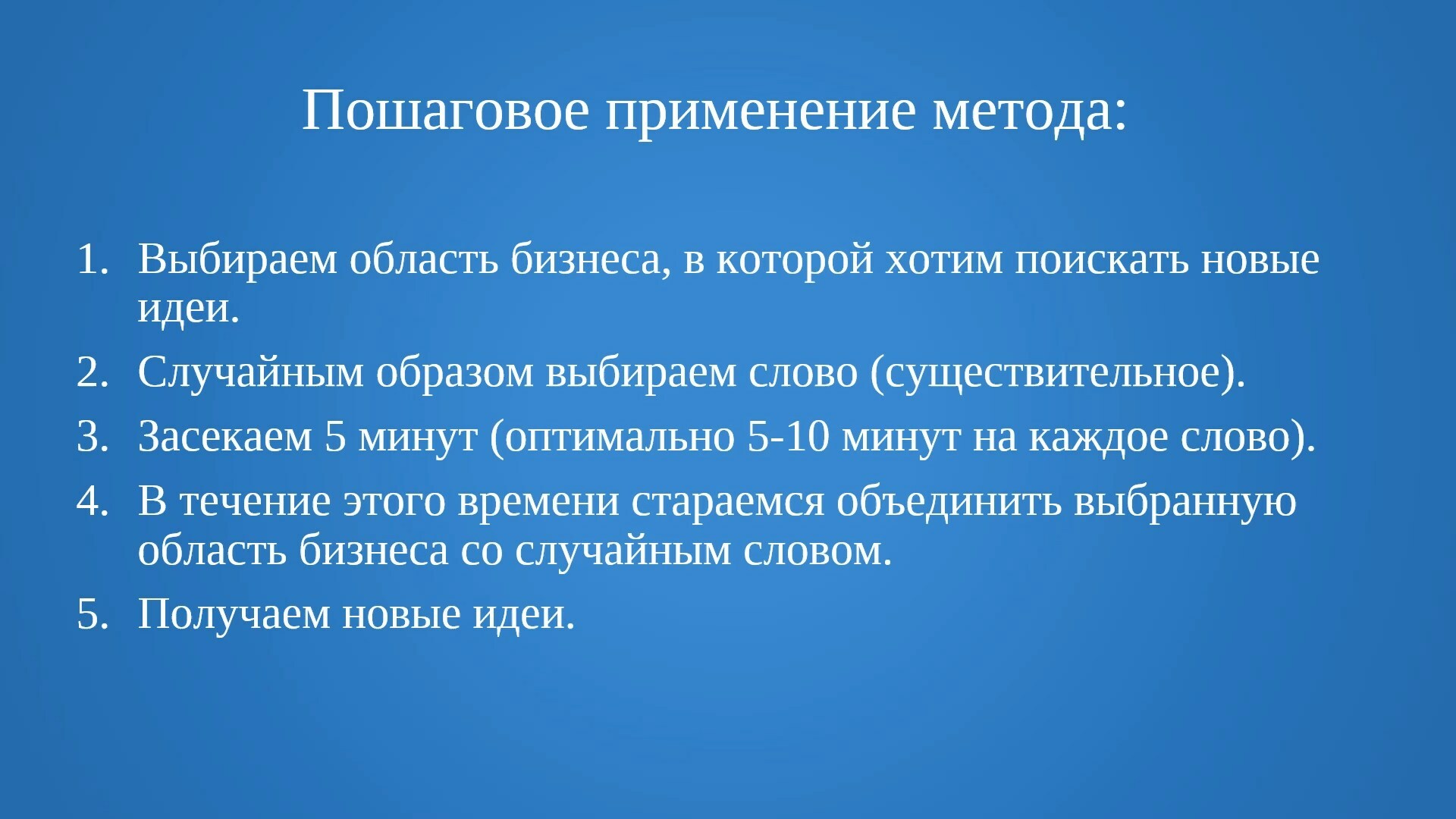 Пошаговое применение метода:

1. Выбираем область бизнеса, в которой хотим поискать новые идеи.
2. Случайным образом выбираем слово (существительное).
3. Засекаем 5 минут (оптимально 5-10 минут на каждое слово).
4. В течение этого времени стараемся объединить выбранную область бизнеса со случайным словом.
5. Получаем новые идеи.